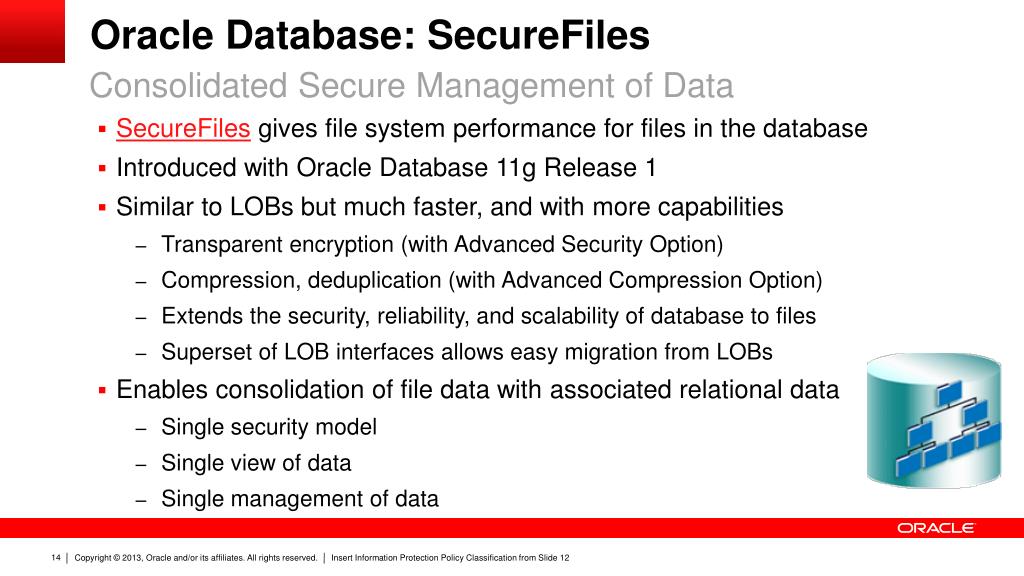 Oracle Database: SecureFiles

Consolidated Secure Management of Data

▪ SecureFiles gives file system performance for files in the database

▪ Introduced with Oracle Database 11g Release 1

▪ Similar to LOBs but much faster, and with more capabilities

– Transparent encryption (with Advanced Security Option)

– Compression, deduplication (with Advanced Compression Option)

– Extends the security, reliability, and scalability of database to files

– Superset of LOB interfaces allows easy migration from LOBs

▪ Enables consolidation of file data with associated relational data

– Single security model

– Single view of data

– Single management of data

ORACLE

14 | Copyright © 2013, Oracle and/or its affiliates. All rights reserved. | Insert Information Protection Policy Classification from Slide 12